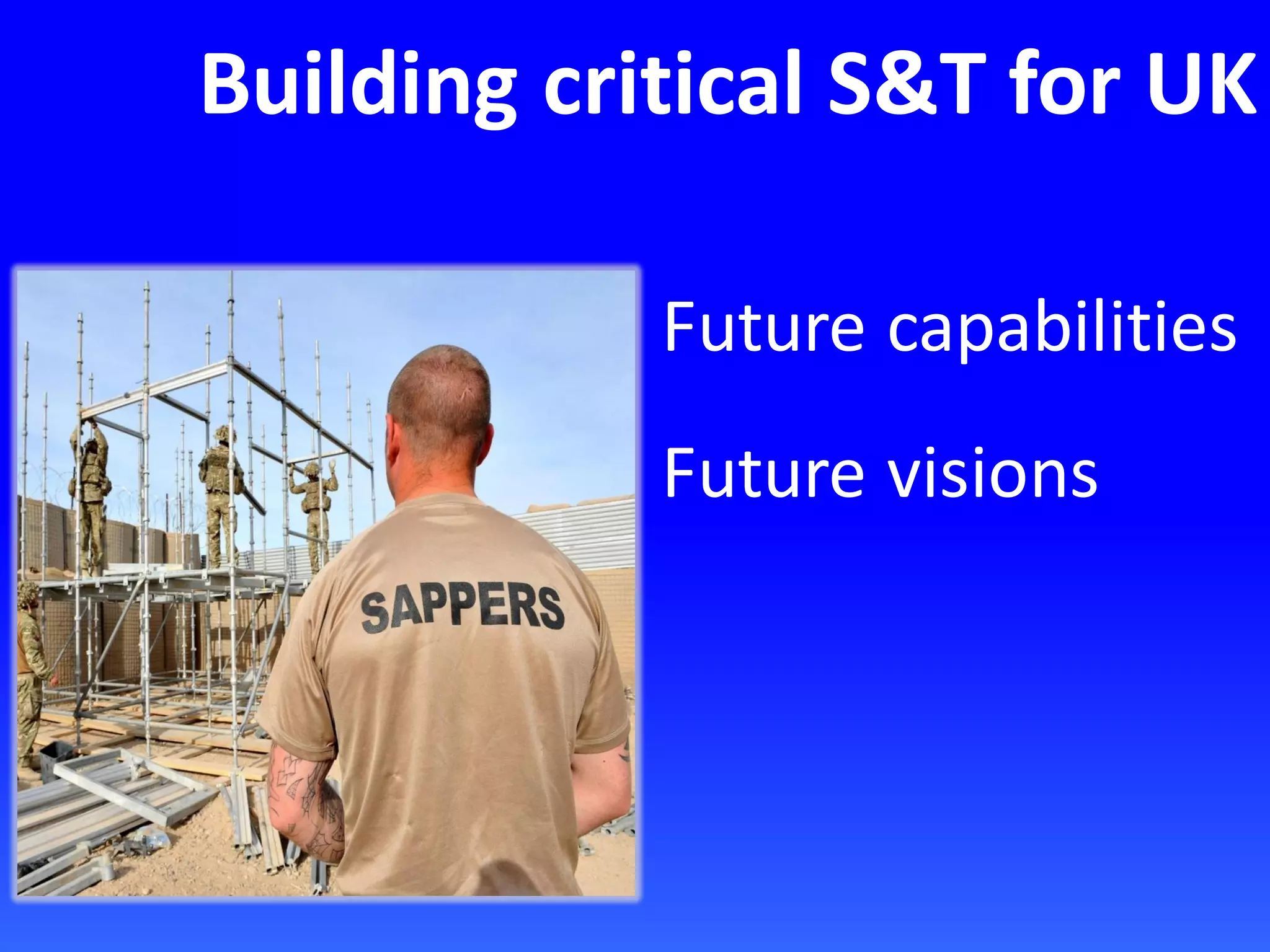 Building critical S&T for UK

SAPPERS

Future capabilities

Future visions